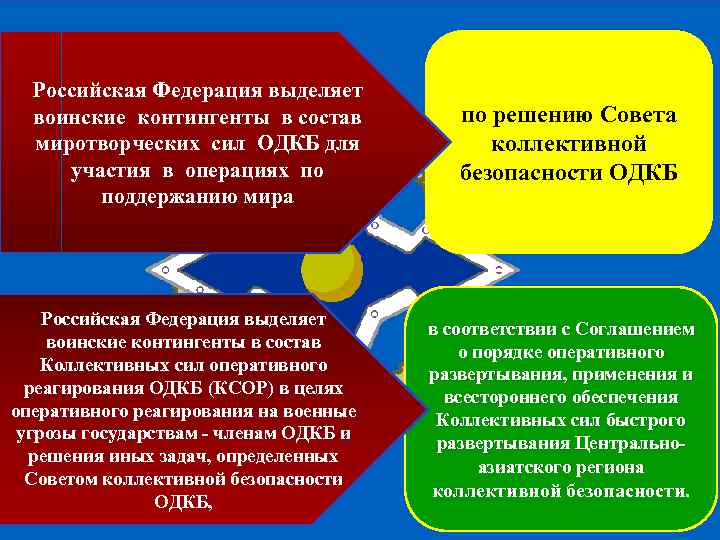 Российская Федерация выделяет воинские контингенты в состав миротворческих сил ОДКБ для участия в операциях по поддержанию мира

по решению Совета коллективной безопасности ОДКБ

Российская Федерация выделяет воинские контингенты в состав Коллективных сил оперативного реагирования ОДКБ (КСОР) в целях оперативного реагирования на военные угрозы государствам - членам ОДКБ и решения иных задач, определенных Советом коллективной безопасности ОДКБ,

в соответствии с Соглашением о порядке оперативного развертывания, применения и всестороннего обеспечения Коллективных сил быстрого развертывания Центрально-азиатского региона коллективной безопасности.